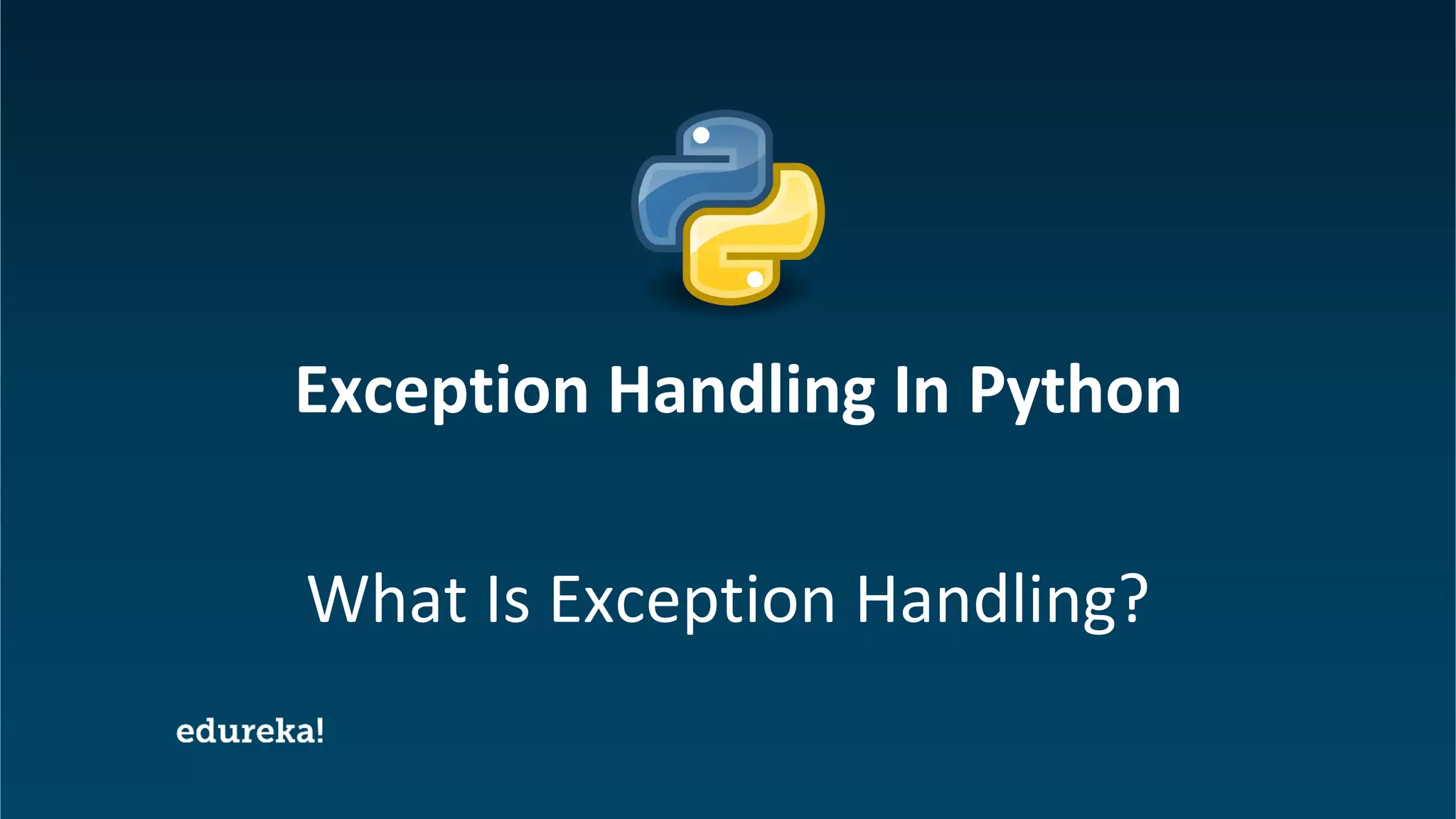 Exception Handling In Python

What Is Exception Handling?

edureka!